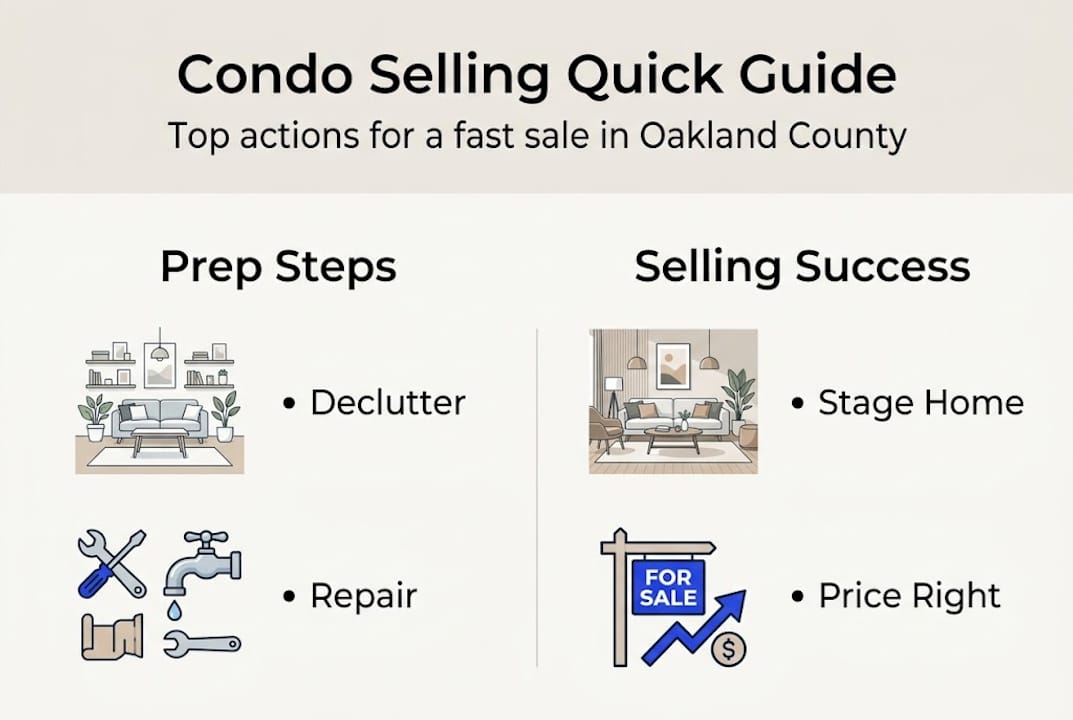 Condo Selling Quick Guide

Top actions for a fast sale in Oakland County

Prep Steps

• Declutter

• Repair

Selling Success

• Stage Home

FOR SALE

$

• Price Right